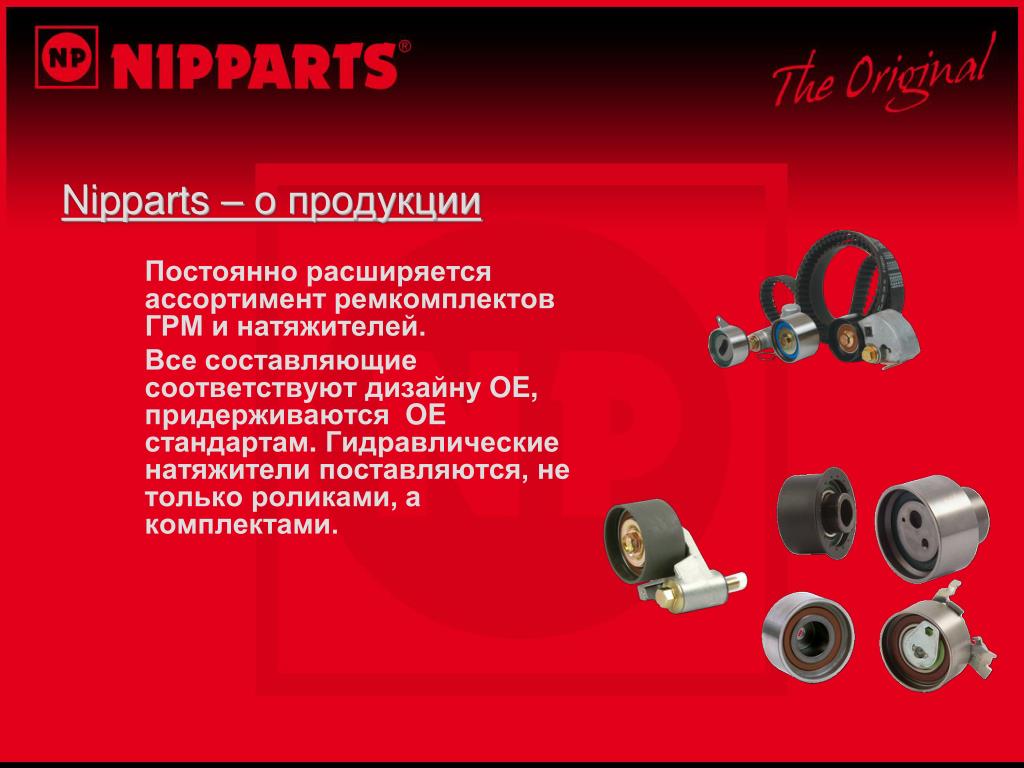 NP NIPPARTS®

The Original

Nipparts – о продукции

Постоянно расширяется ассортимент ремкомплектов ГРМ и натяжителей.

Все составляющие соответствуют дизайну ОЕ, придерживаются ОЕ стандартам. Гидравлические натяжители поставляются, не только роликами, а комплектами.